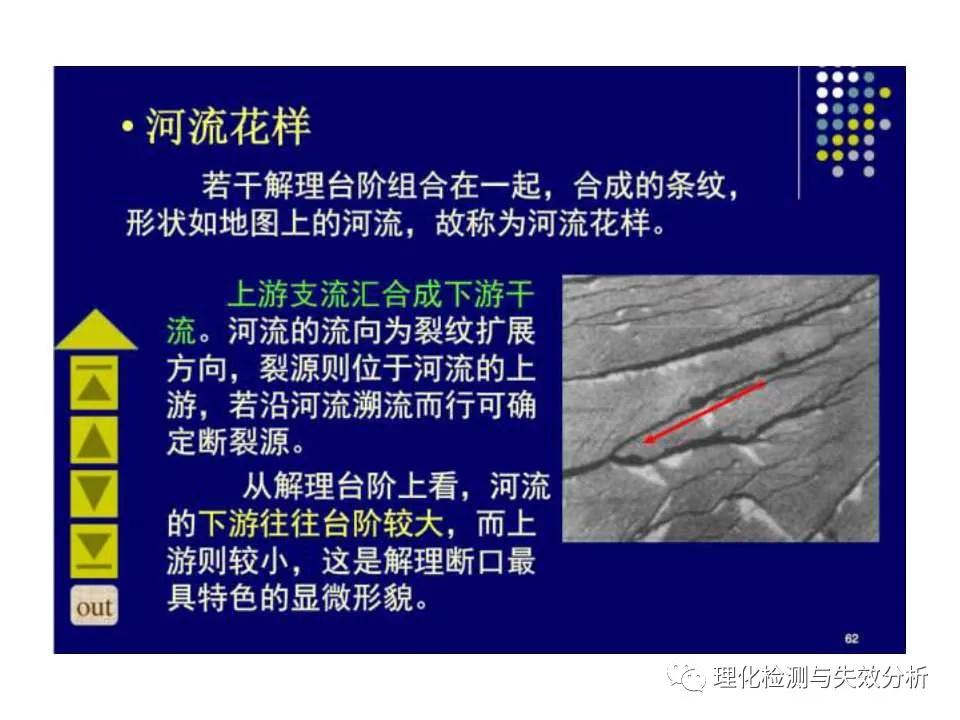 • 河流花样

若干解理台阶组合在一起，合成的条纹，形状如地图上的河流，故称为河流花样。

上游支流汇合成下游干流。河流的流向为裂纹扩展方向，裂源则位于河流的上游，若沿河流溯流而行可确定断裂源。

从解理台阶上看，河流的下游往往台阶较大，而上游则较小，这是解理断口最具特色的显微形貌。

out

62

理化检测与失效分析